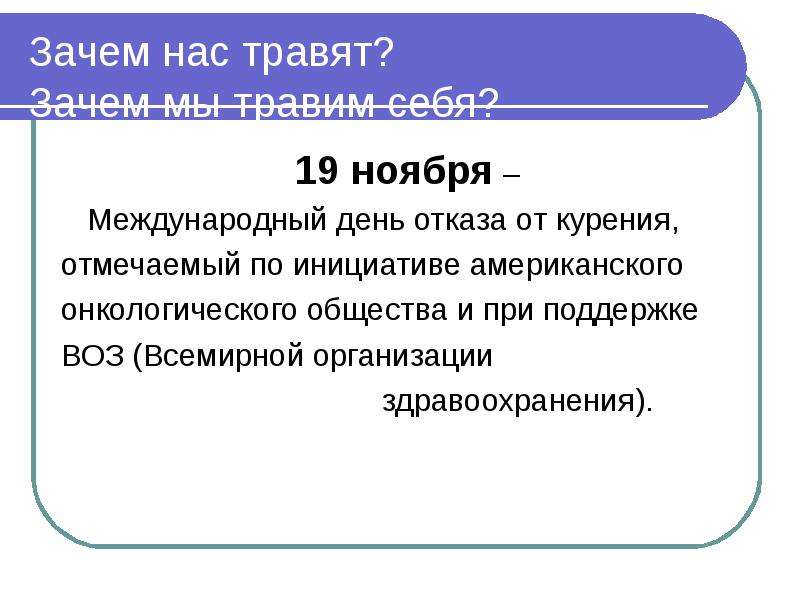 Зачем нас травят?
Зачем мы травим себя?

19 ноября –

Международный день отказа от курения, отмечаемый по инициативе американского онкологического общества и при поддержке ВОЗ (Всемирной организации здравоохранения).